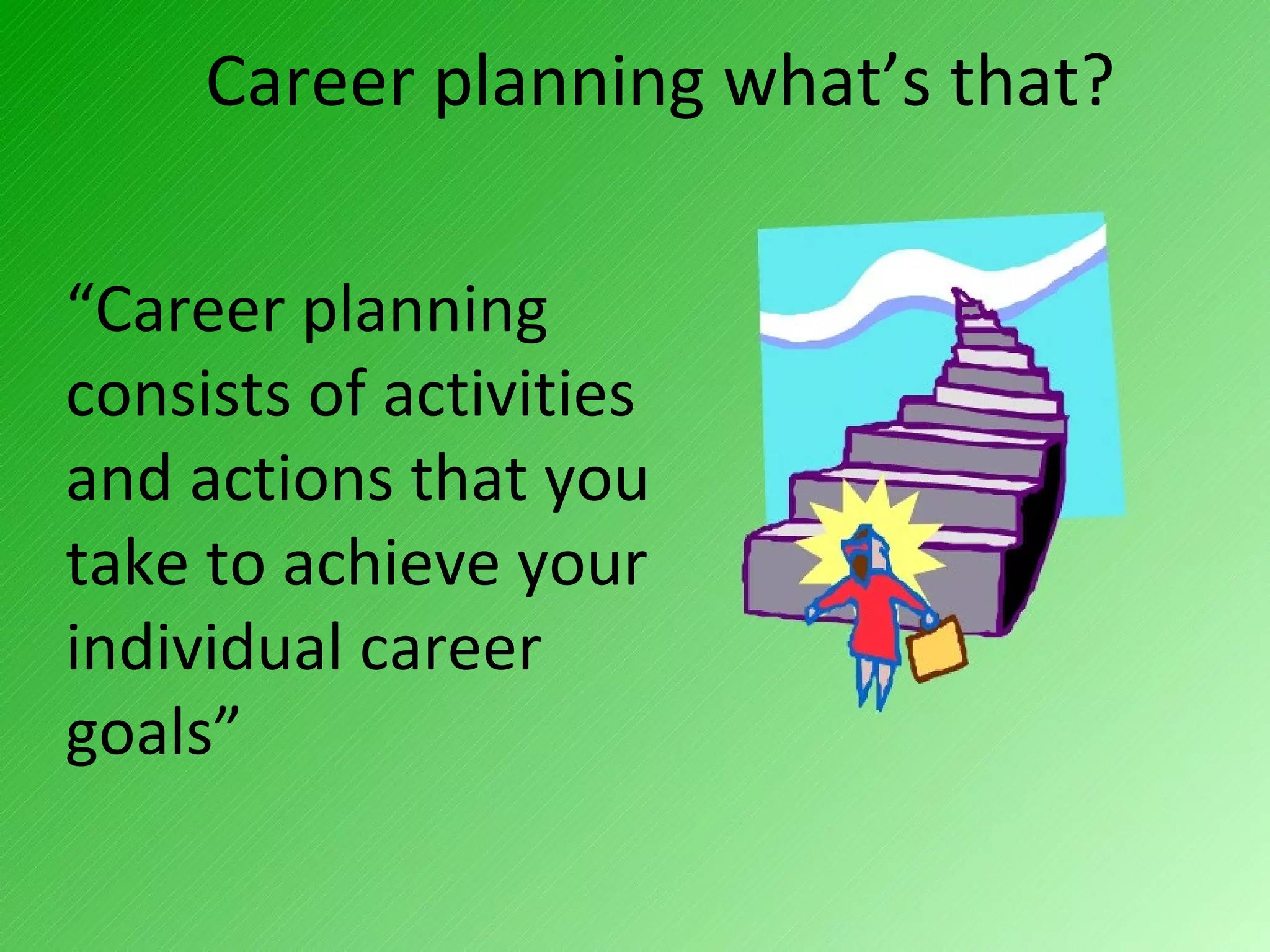 Career planning what’s that?

“Career planning consists of activities and actions that you take to achieve your individual career goals”